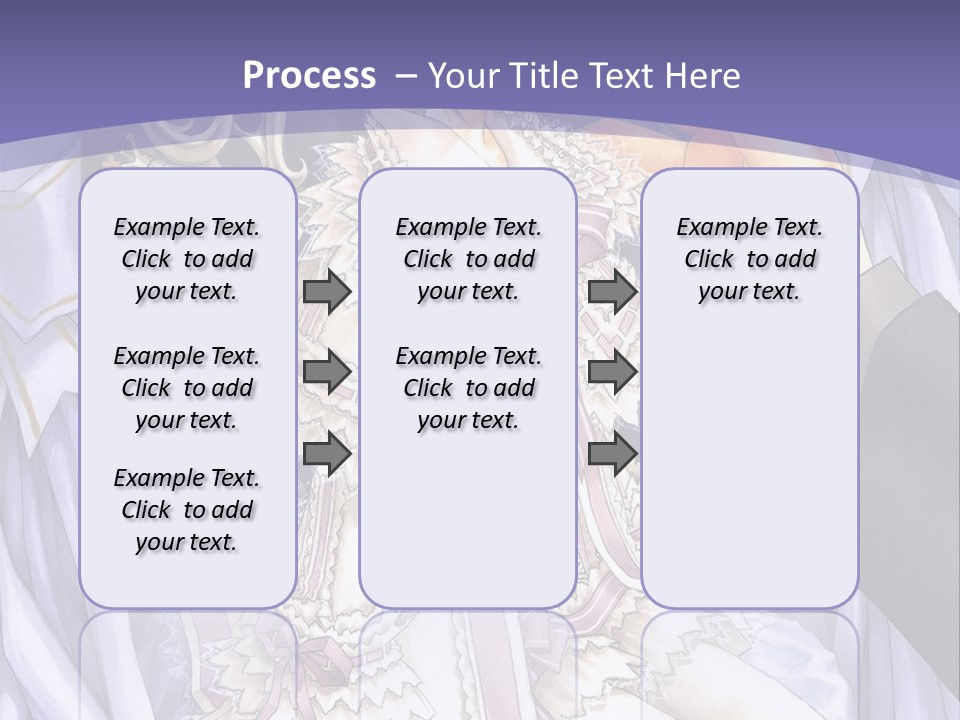 Process – Your Title Text Here

Example Text. Click to add your text.

Example Text. Click to add your text.

Example Text. Click to add your text.

Example Text. Click to add your text.

Example Text. Click to add your text.

Example Text. Click to add your text.